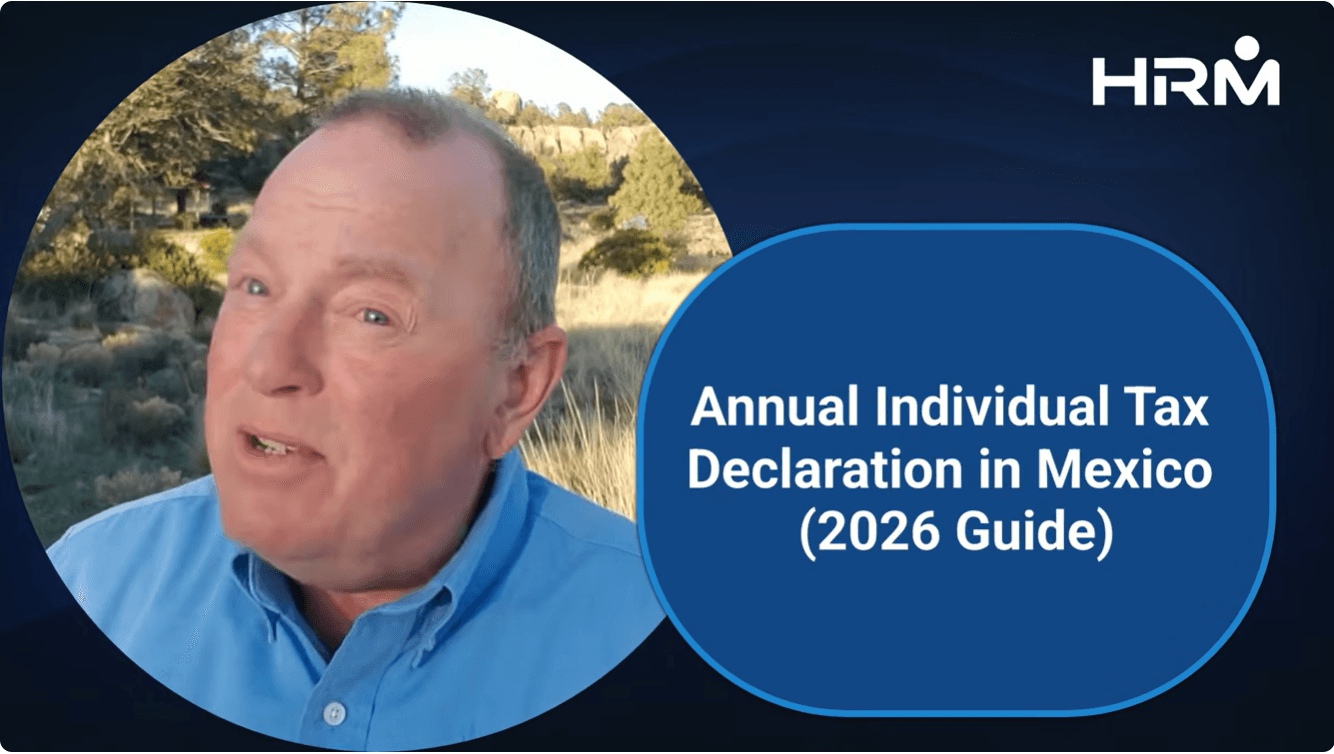 HRM

Annual Individual Tax Declaration in Mexico (2026 Guide)